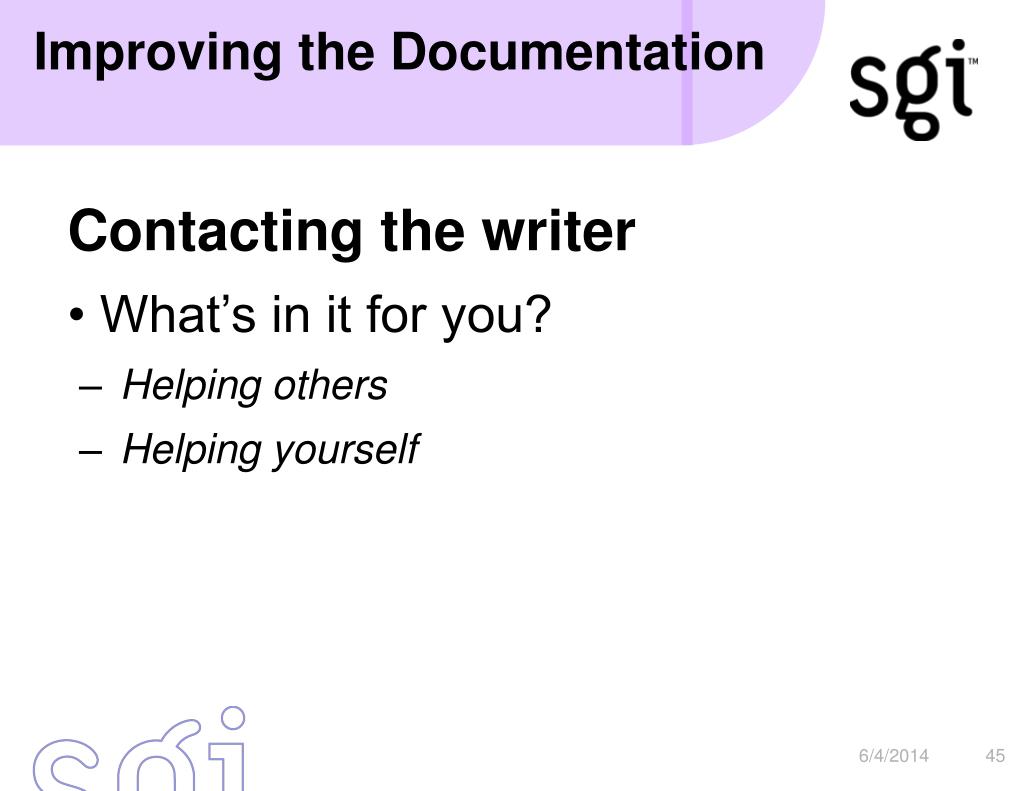 Improving the Documentation

sgi™

Contacting the writer

• What's in it for you?

– Helping others

– Helping yourself

sgi

6/4/2014 45